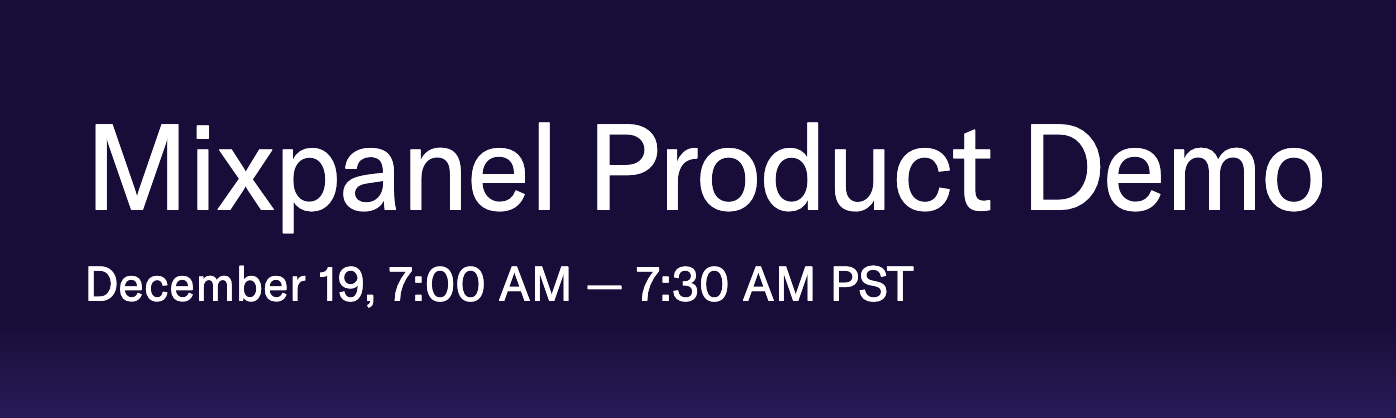 Mixpanel Product Demo

December 19, 7:00 AM — 7:30 AM PST